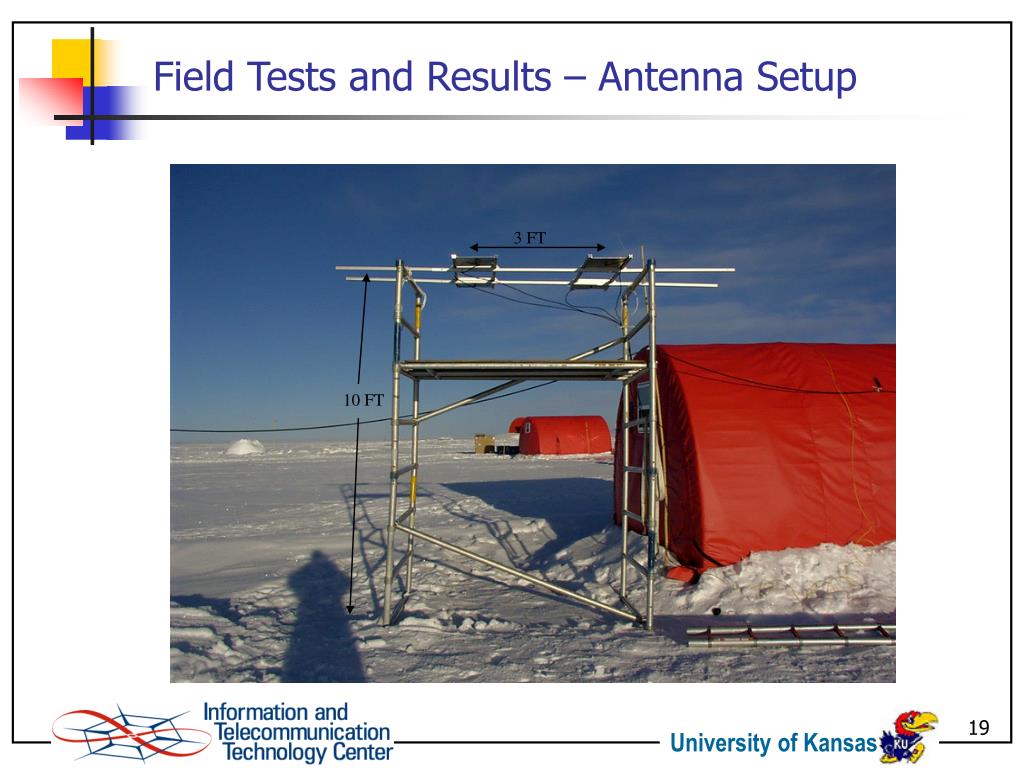 Field Tests and Results – Antenna Setup

3 FT

10 FT

Information and Telecommunication Technology Center

University of Kansas

KU

19